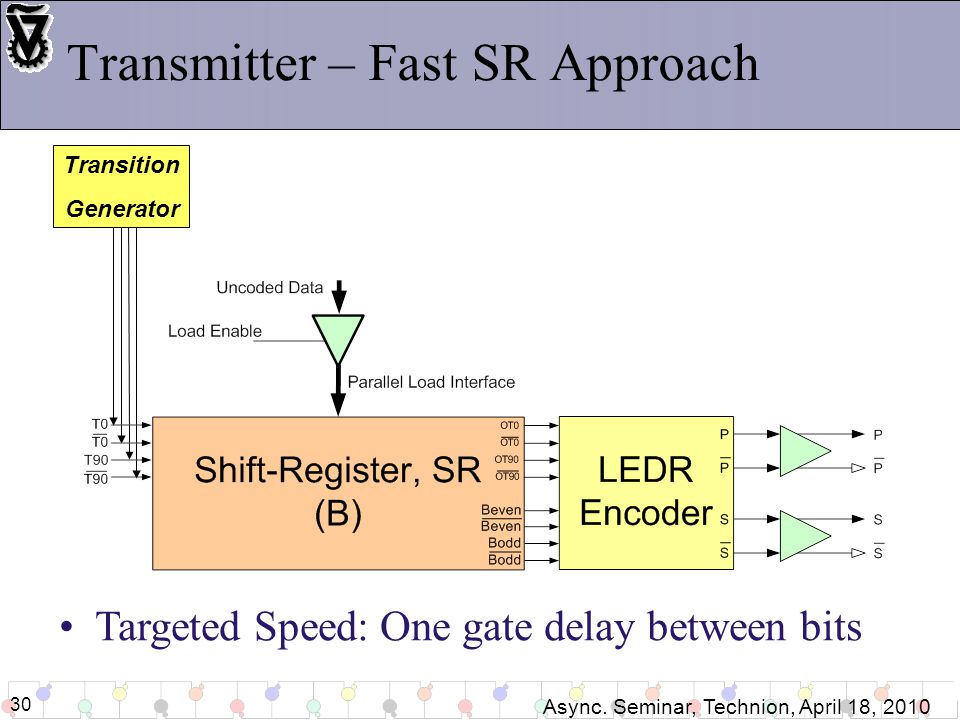 Transmitter – Fast SR Approach

Transition Generator

Uncoded Data

Load Enable

Parallel Load Interface

T0
$\overline{T0}$
T90
$\overline{T90}$

Shift-Register, SR (B)

OT0
$\overline{OT0}$
OT90
$\overline{OT90}$
Beven
$\overline{Beven}$
Bodd
$\overline{Bodd}$

LEDR Encoder

P
$\overline{P}$
S
$\overline{S}$

P
$\overline{P}$
S
$\overline{S}$

• Targeted Speed: One gate delay between bits

30

Async. Seminar, Technion, April 18, 2010